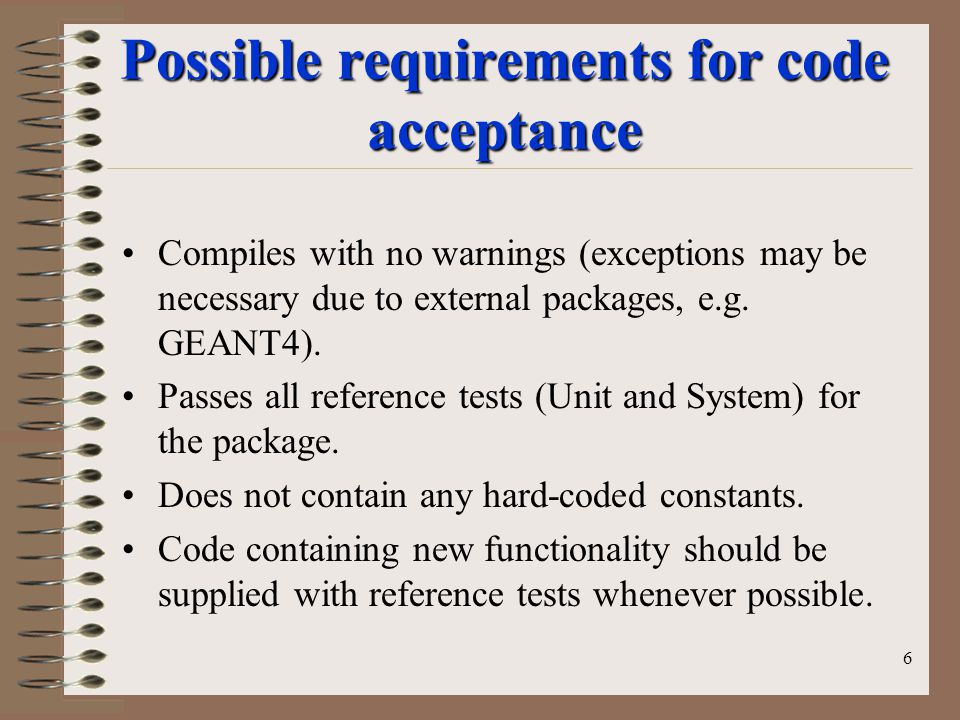 Possible requirements for code acceptance

• Compiles with no warnings (exceptions may be necessary due to external packages, e.g. GEANT4).

• Passes all reference tests (Unit and System) for the package.

• Does not contain any hard-coded constants.

• Code containing new functionality should be supplied with reference tests whenever possible.

6